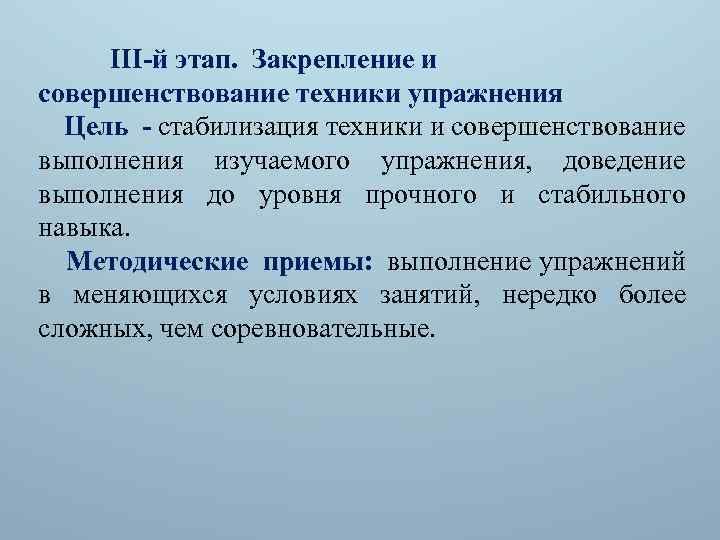 III-й этап. Закрепление и совершенствование техники упражнения

Цель - стабилизация техники и совершенствование выполнения изучаемого упражнения, доведение выполнения до уровня прочного и стабильного навыка.

Методические приемы: выполнение упражнений в меняющихся условиях занятий, нередко более сложных, чем соревновательные.